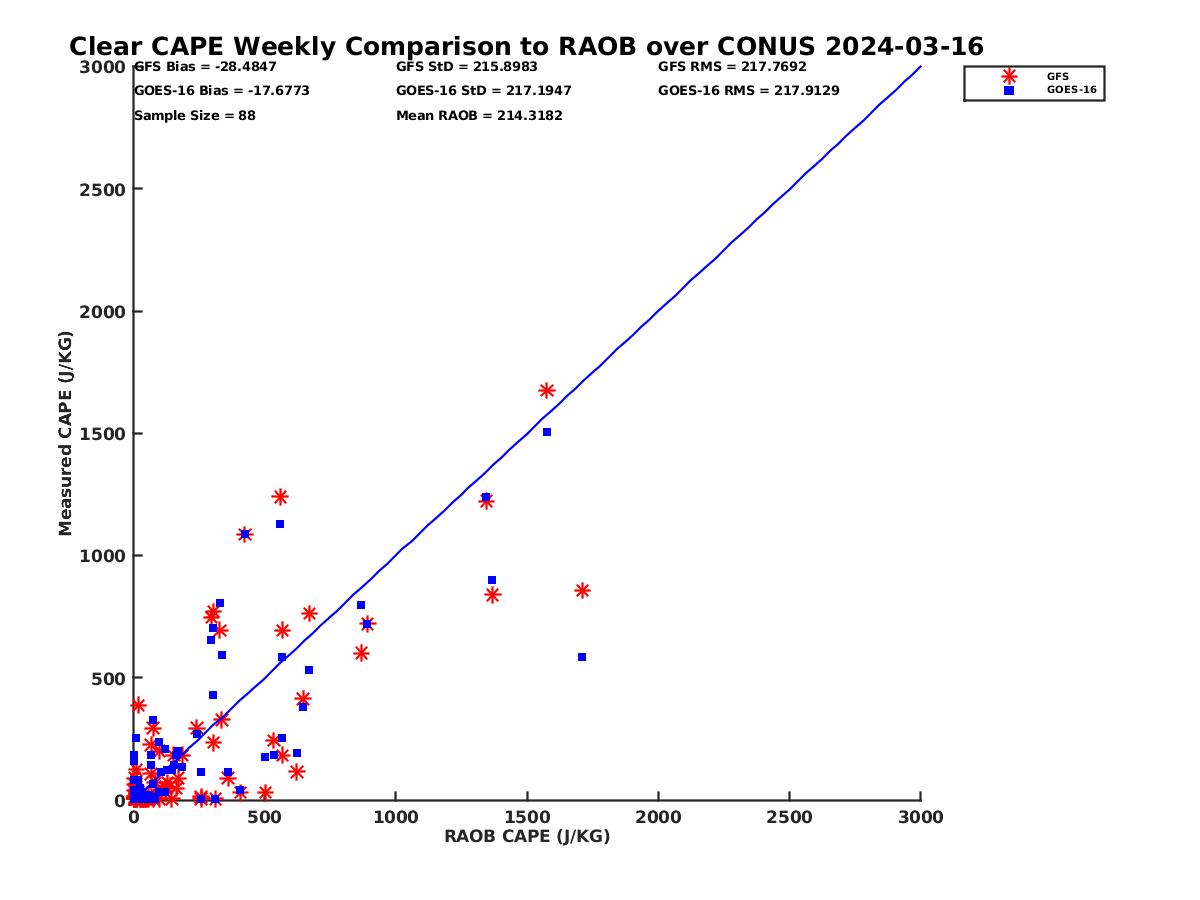 Clear CAPE Weekly Comparison to RAOB over CONUS 2024-03-16

GFS Bias = -28.4847
GOES-16 Bias = -17.6773
Sample Size = 88

GFS StD = 215.8983
GOES-16 StD = 217.1947
Mean RAOB = 214.3182

GFS RMS = 217.7692
GOES-16 RMS = 217.9129

GFS
GOES-16

Measured CAPE (J/KG)

3000
2500
2000
1500
1000
500
0

0
500
1000
1500
2000
2500
3000

RAOB CAPE (J/KG)